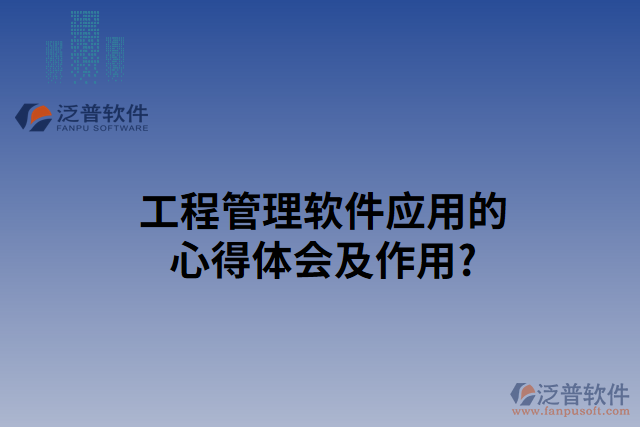 泛普软件
FANPU SOFTWARE

工程管理软件应用的心得体会及作用?

泛普软件
www.fanpusoft.com